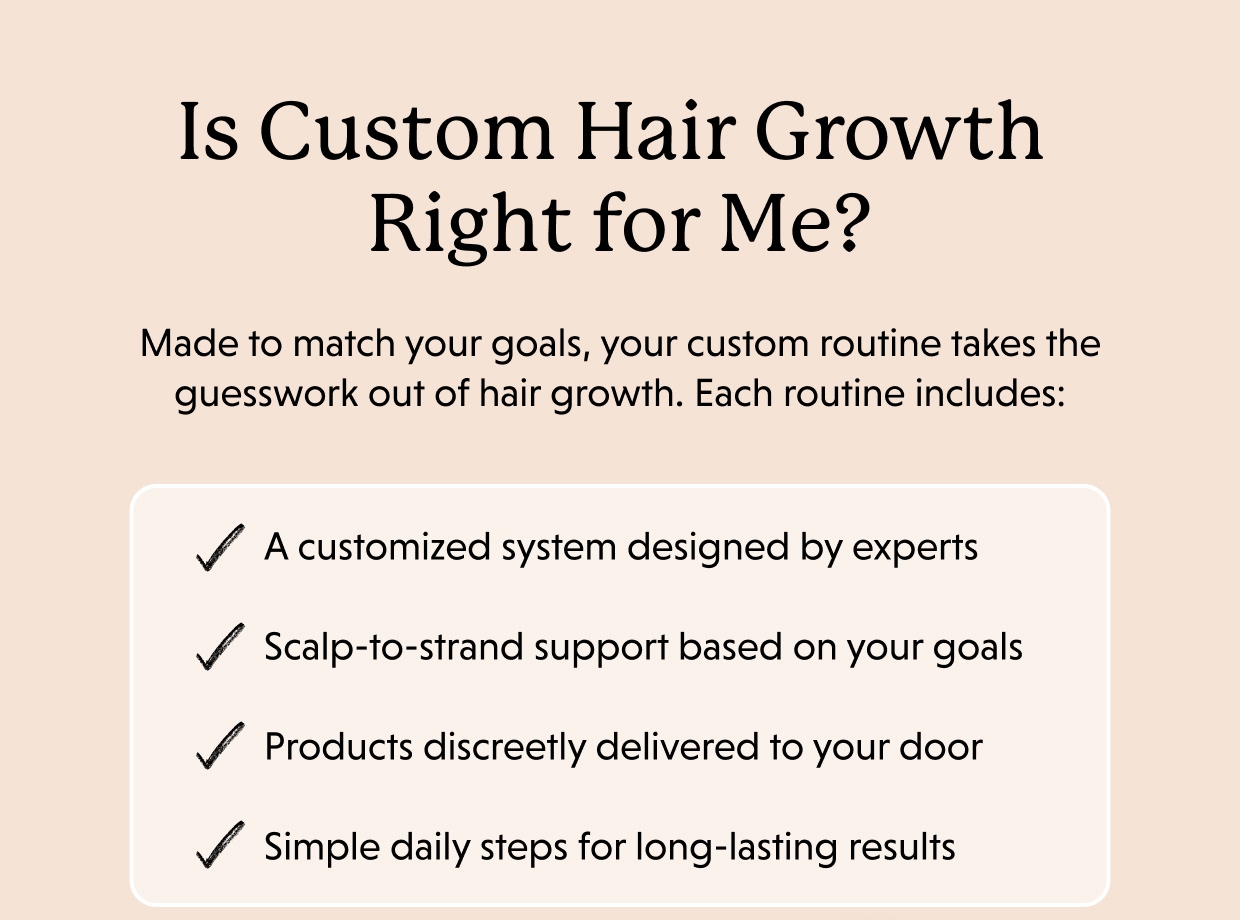 Is Custom Hair Growth Right for Me?

Made to match your goals, your custom routine takes the guesswork out of hair growth. Each routine includes:

✓ A customized system designed by experts

✓ Scalp-to-strand support based on your goals

✓ Products discreetly delivered to your door

✓ Simple daily steps for long-lasting results